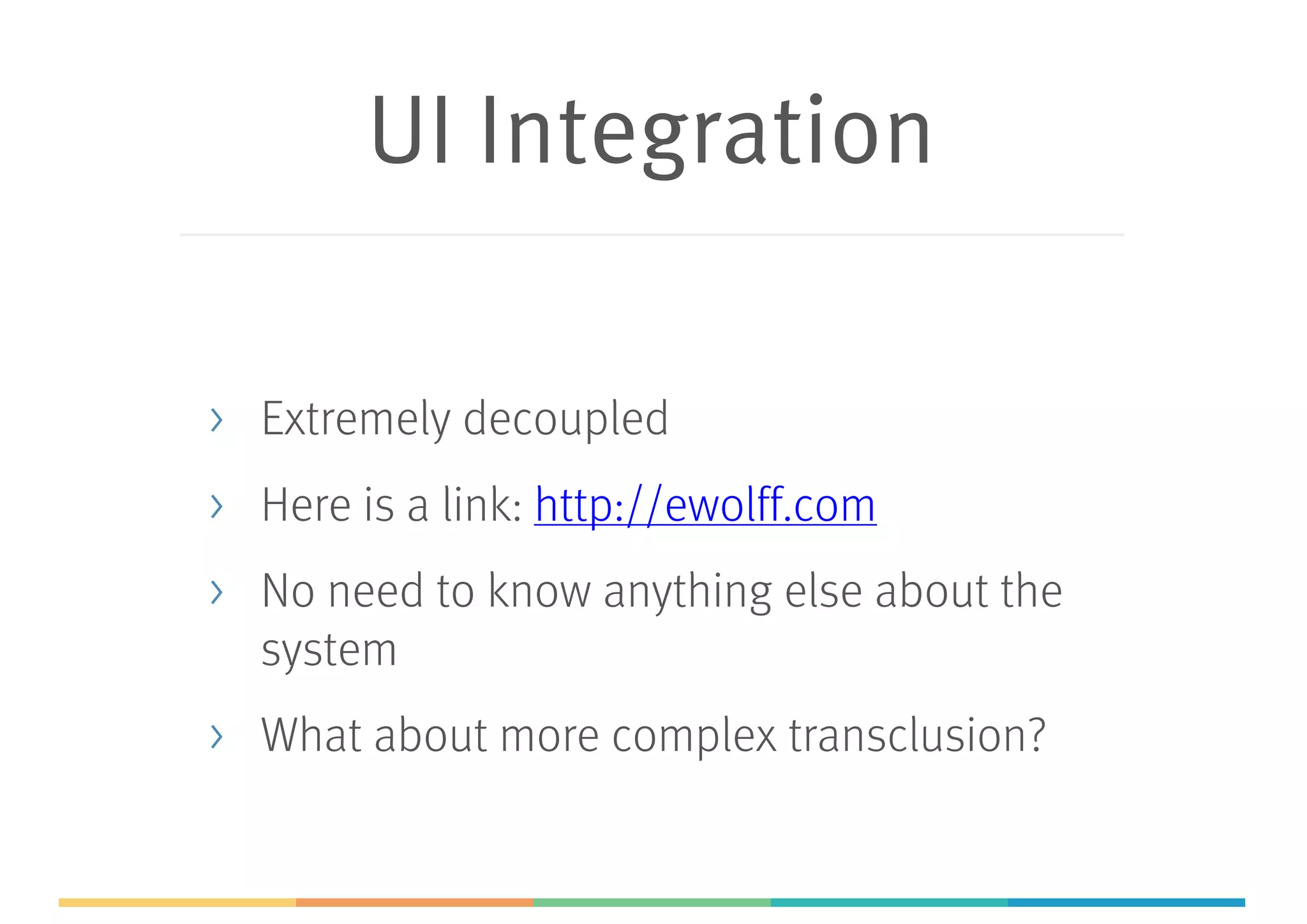 UI Integration

› Extremely decoupled

› Here is a link: http://ewolff.com

› No need to know anything else about the system

› What about more complex transclusion?